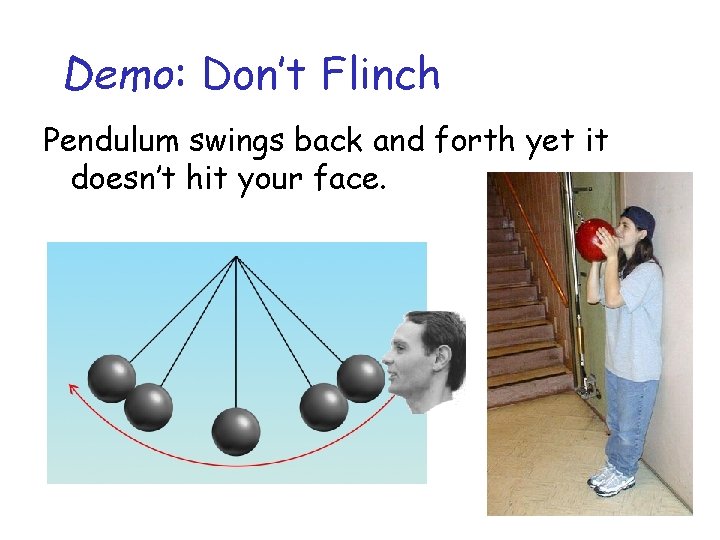 Demo: Don't Flinch

Pendulum swings back and forth yet it doesn't hit your face.